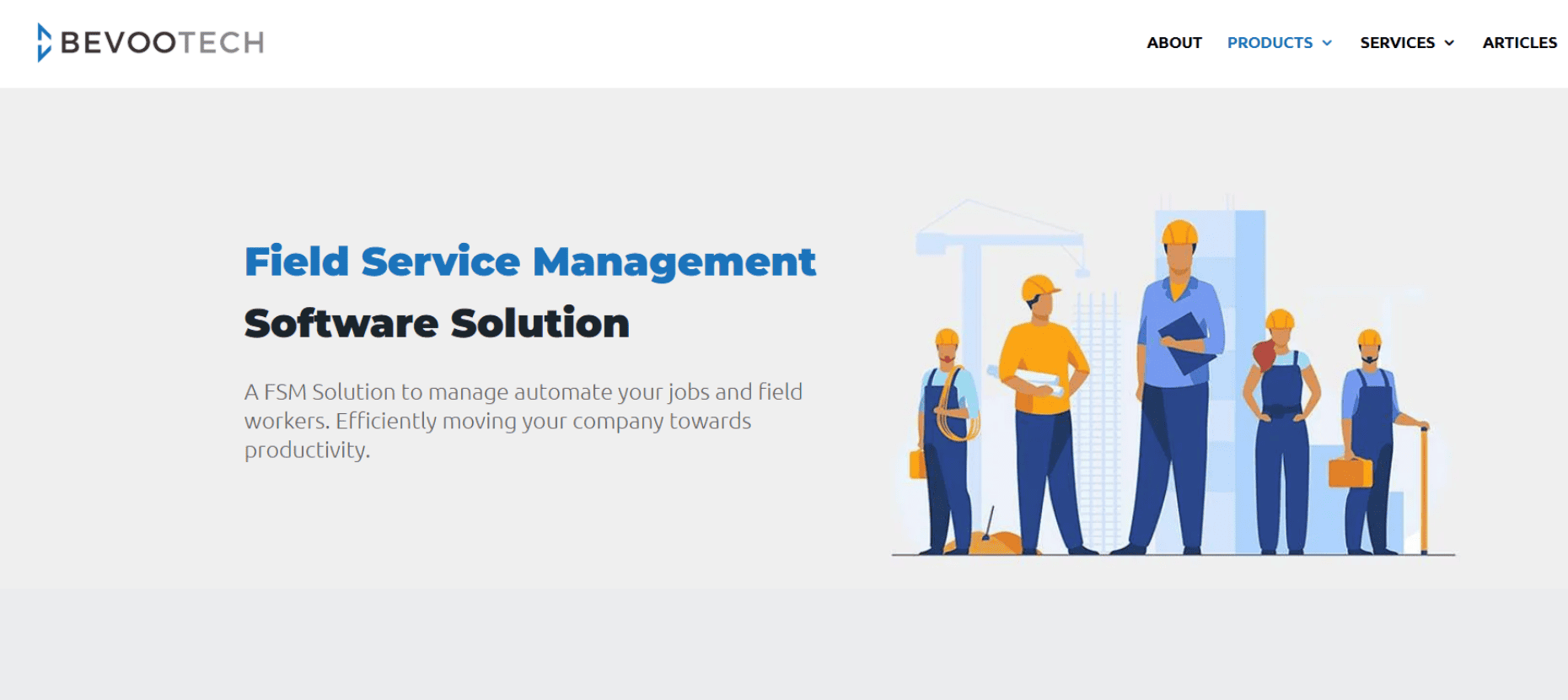 BEVOOTECH

ABOUT PRODUCTS SERVICES ARTICLES

Field Service Management
Software Solution

A FSM Solution to manage automate your jobs and field workers. Efficiently moving your company towards productivity.